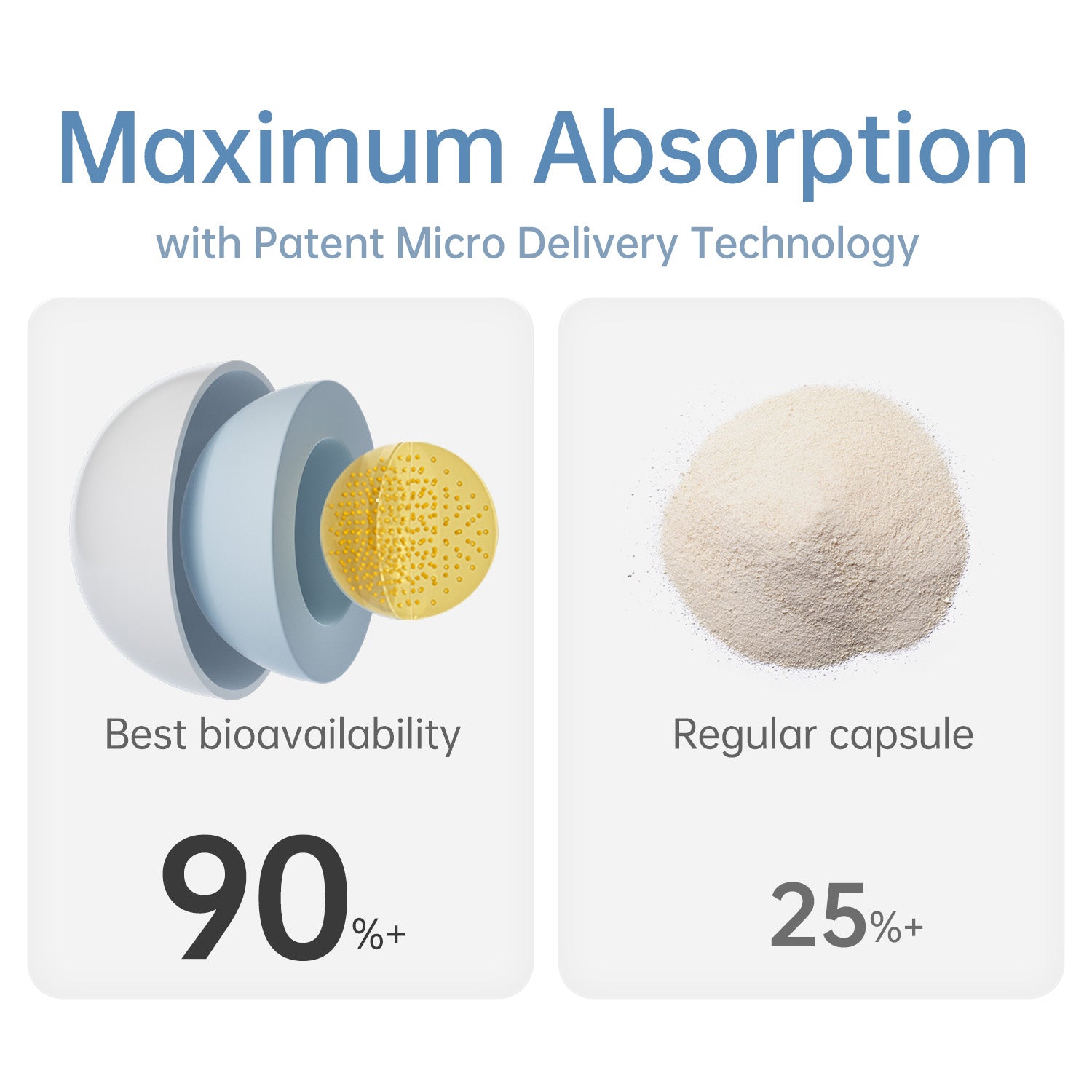 Maximum Absorption

with Patent Micro Delivery Technology

Best bioavailability

90%+

Regular capsule

25%+